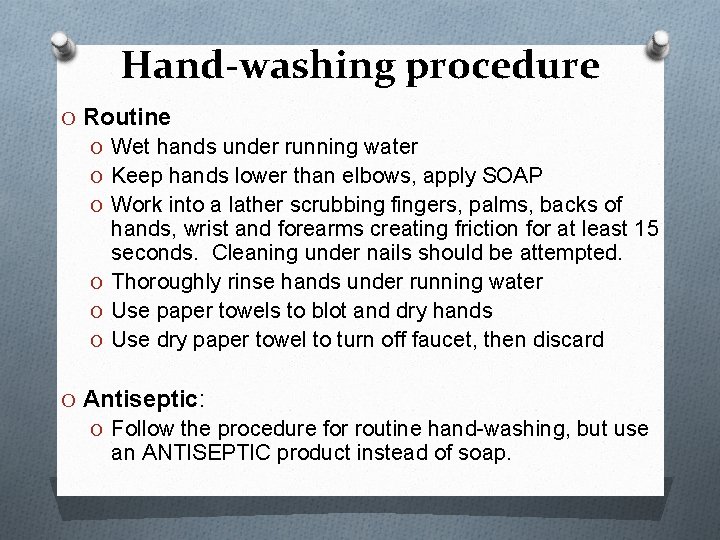 Hand-washing procedure

O Routine

O Wet hands under running water

O Keep hands lower than elbows, apply SOAP

O Work into a lather scrubbing fingers, palms, backs of hands, wrist and forearms creating friction for at least 15 seconds. Cleaning under nails should be attempted.

O Thoroughly rinse hands under running water

O Use paper towels to blot and dry hands

O Use dry paper towel to turn off faucet, then discard

O Antiseptic:

O Follow the procedure for routine hand-washing, but use an ANTISEPTIC product instead of soap.